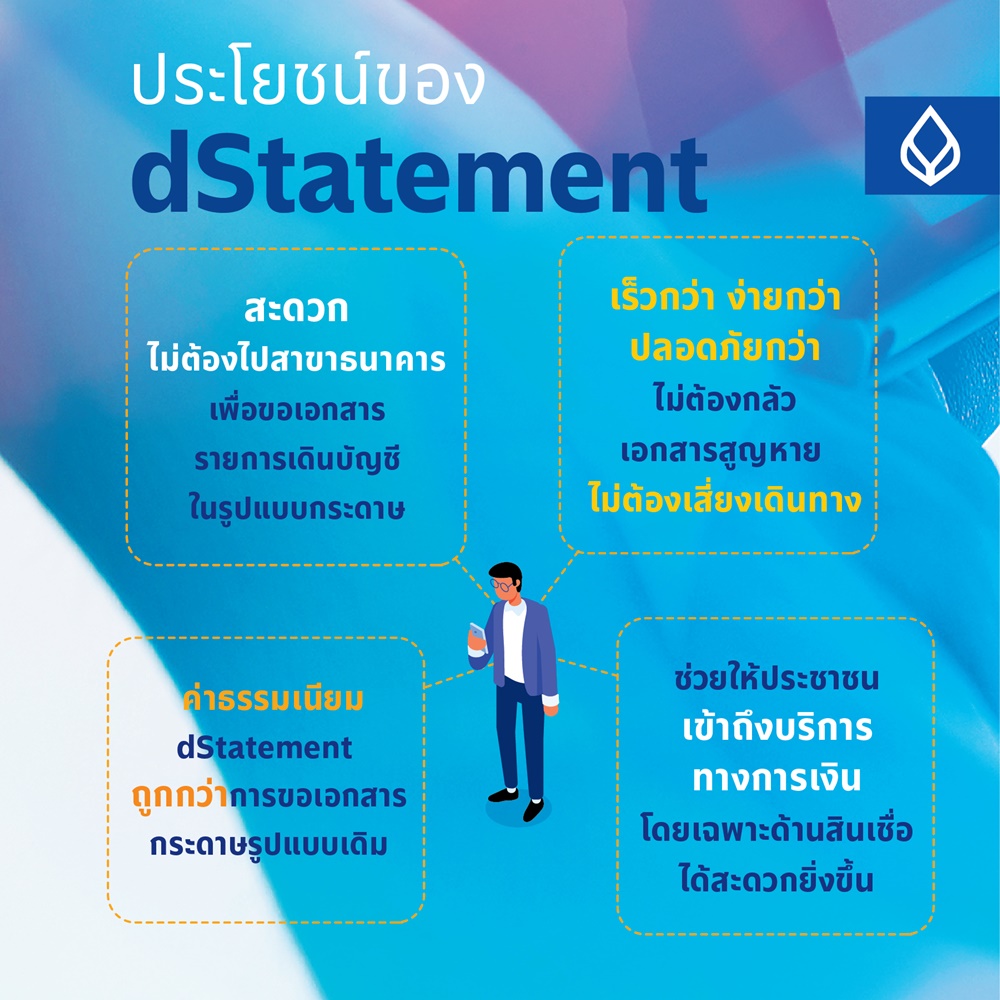 ประโยชน์ของ
dStatement

สะดวก
ไม่ต้องไปสาขาธนาคาร
เพื่อขอเอกสาร
รายการเดินบัญชี
ในรูปแบบกระดาษ

เร็วกว่า ง่ายกว่า
ปลอดภัยกว่า
ไม่ต้องกลัว
เอกสารสูญหาย
ไม่ต้องเสี่ยงเดินทาง

ค่าธรรมเนียม
dStatement
ถูกกว่าการขอเอกสาร
กระดาษรูปแบบเดิม

ช่วยให้ประชาชน
เข้าถึงบริการ
ทางการเงิน
โดยเฉพาะด้านสินเชื่อ
ได้สะดวกยิ่งขึ้น